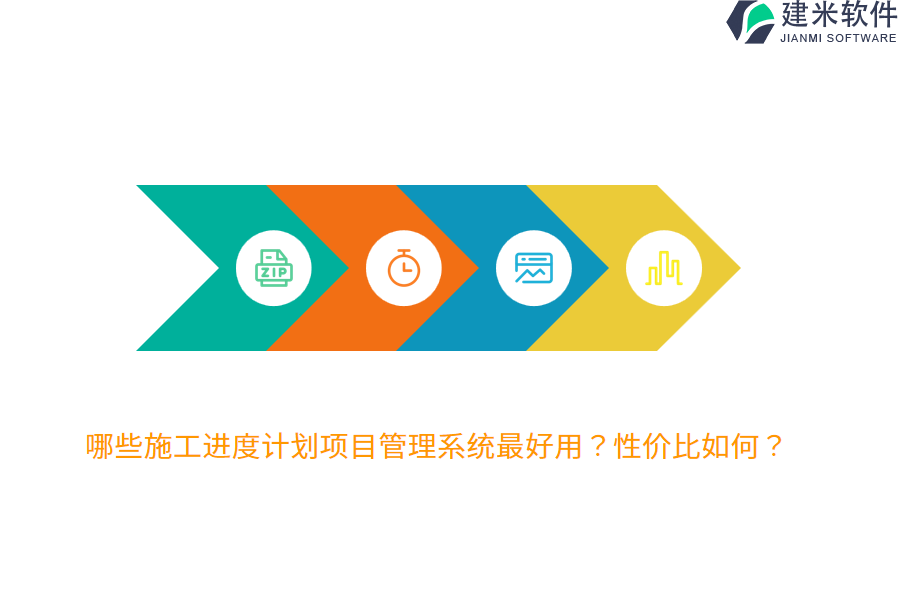 建米软件
JIANMI SOFTWARE

ZIP

哪些施工进度计划项目管理系统最好用？性价比如何？